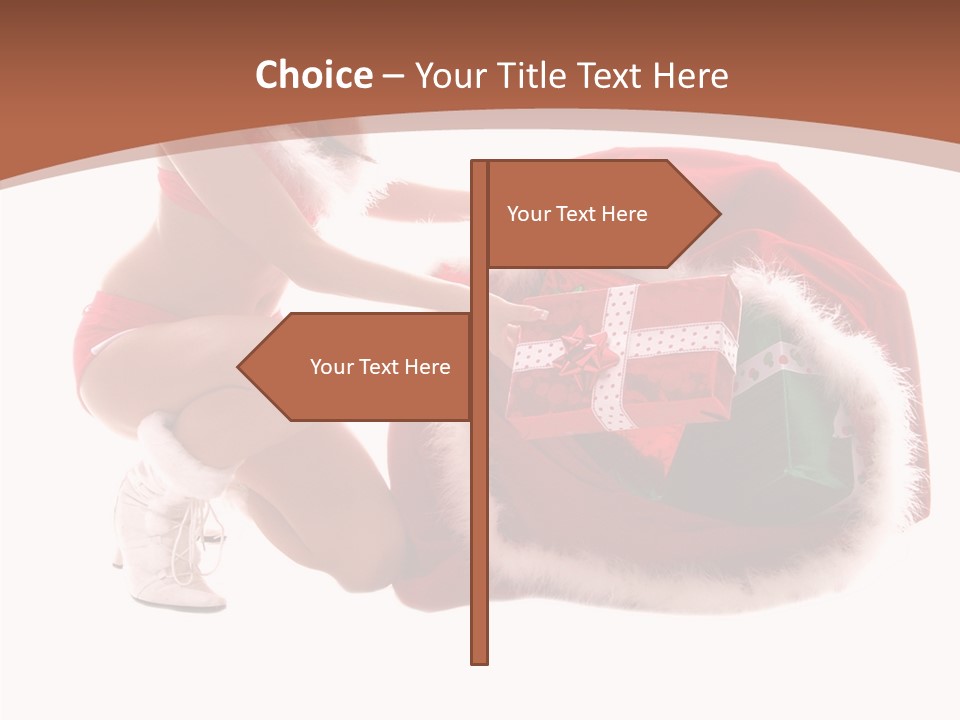 Choice – Your Title Text Here

Your Text Here

Your Text Here